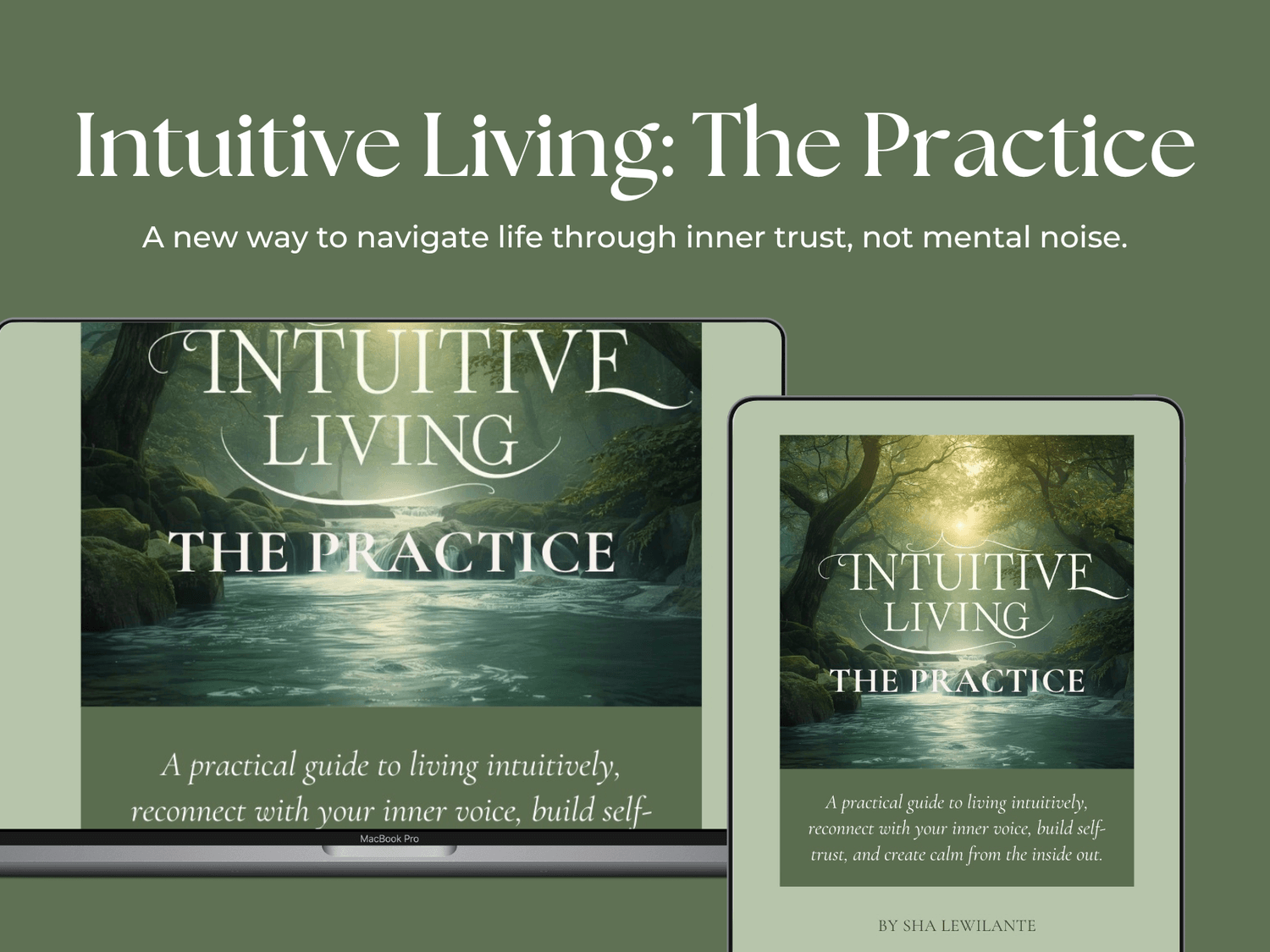 Intuitive Living: The Practice

A new way to navigate life through inner trust, not mental noise.

INTUITIVE LIVING

THE PRACTICE

A practical guide to living intuitively, reconnect with your inner voice, build self-

MacBook Pro

INTUITIVE LIVING

THE PRACTICE

A practical guide to living intuitively, reconnect with your inner voice, build self-trust, and create calm from the inside out.

BY SHA LEWILANTE